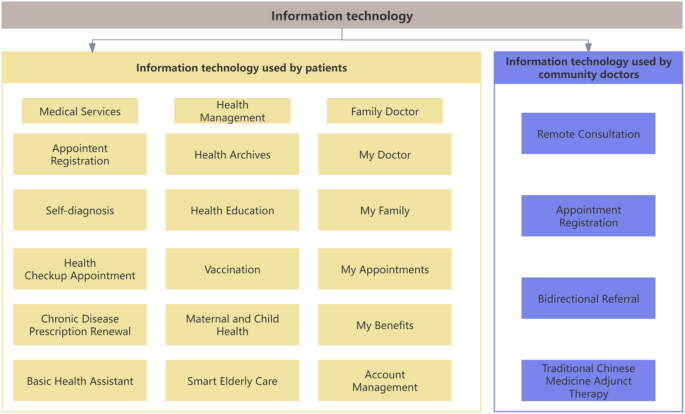 Information technology

Information technology used by patients

Medical Services

Appointent Registration

Self-diagnosis

Health Checkup Appointment

Chronic Disease Prescription Renewal

Basic Health Assistant

Health Management

Health Archives

Health Education

Vaccination

Maternal and Child Health

Smart Elderly Care

Family Doctor

My Doctor

My Family

My Appointments

My Benefits

Account Management

Information technology used by community doctors

Remote Consultation

Appointment Registration

Bidirectional Referral

Traditional Chinese Medicine Adjunct Therapy